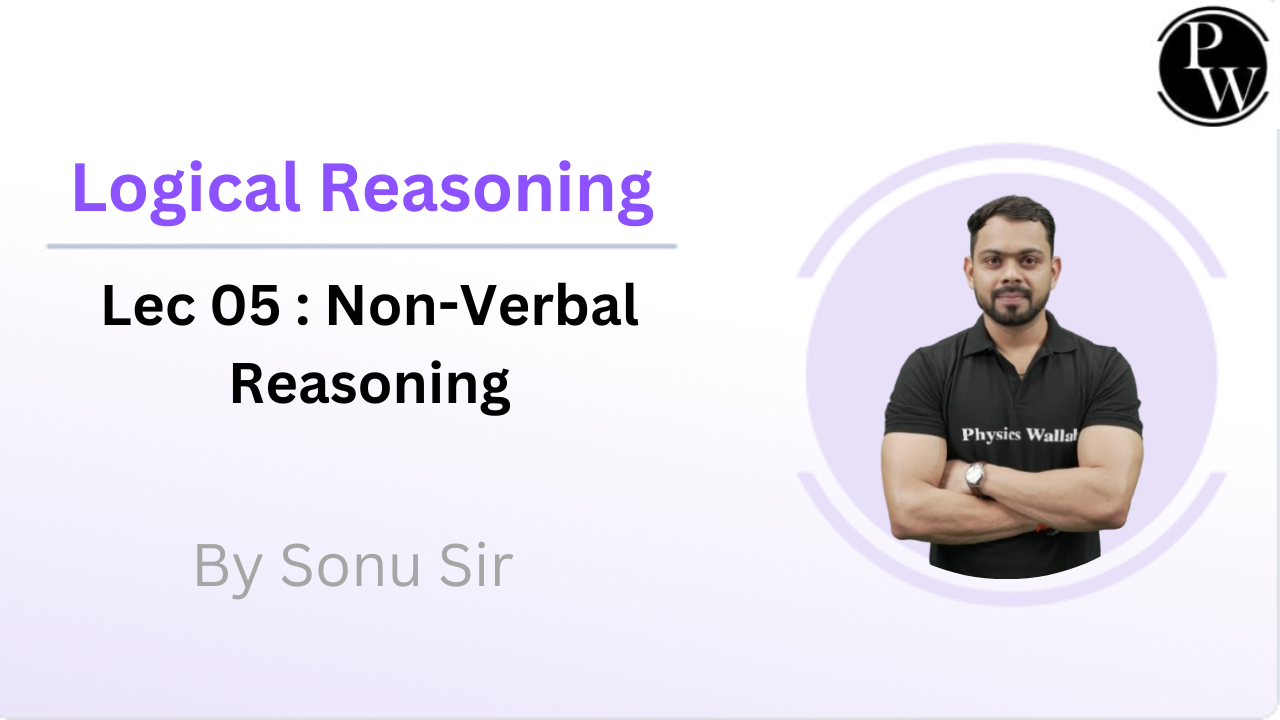 PW

Logical Reasoning

Lec 05 : Non-Verbal Reasoning

By Sonu Sir

Physics Wallah